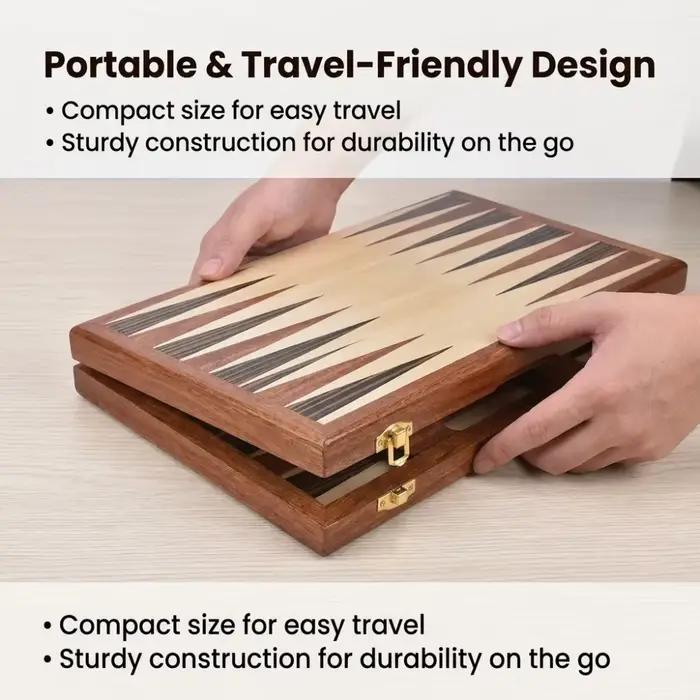 Portable & Travel-Friendly Design
• Compact size for easy travel
• Sturdy construction for durability on the go

• Compact size for easy travel
• Sturdy construction for durability on the go